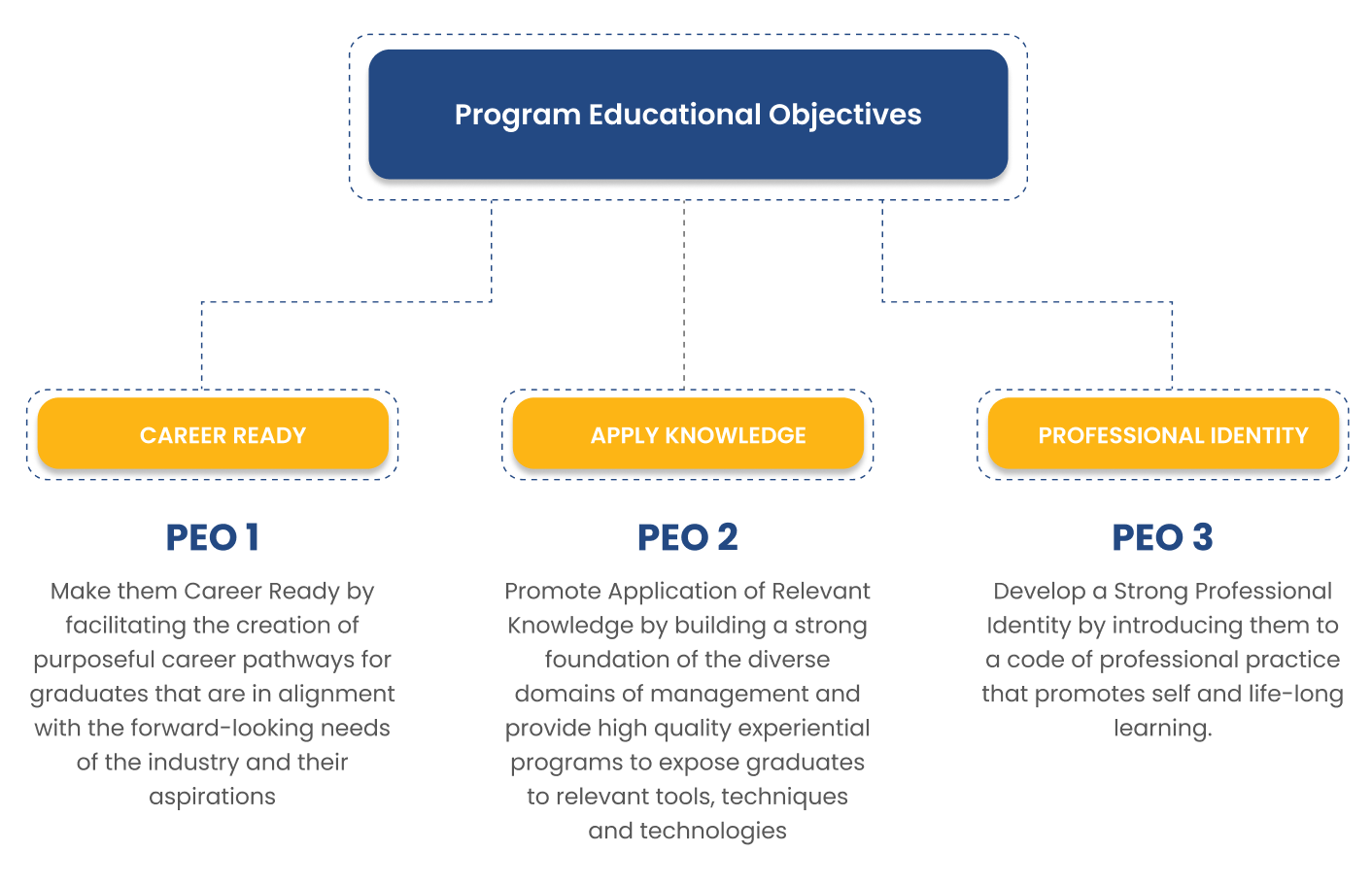 Program Educational Objectives

CAREER READY

PEO 1

Make them Career Ready by facilitating the creation of purposeful career pathways for graduates that are in alignment with the forward-looking needs of the industry and their aspirations

APPLY KNOWLEDGE

PEO 2

Promote Application of Relevant Knowledge by building a strong foundation of the diverse domains of management and provide high quality experiential programs to expose graduates to relevant tools, techniques and technologies

PROFESSIONAL IDENTITY

PEO 3

Develop a Strong Professional Identity by introducing them to a code of professional practice that promotes self and life-long learning.